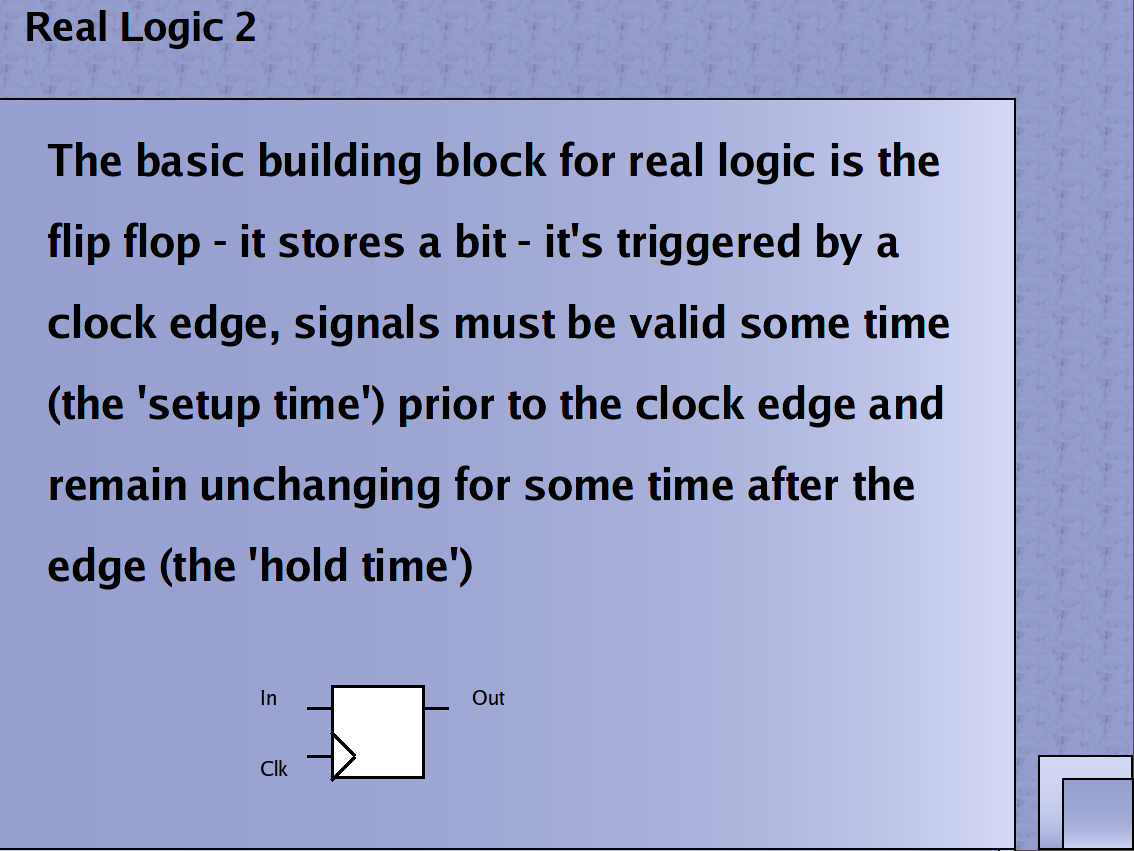 Real Logic 2

The basic building block for real logic is the flip flop - it stores a bit - it's triggered by a clock edge, signals must be valid some time (the 'setup time') prior to the clock edge and remain unchanging for some time after the edge (the 'hold time')

In

Out

Clk